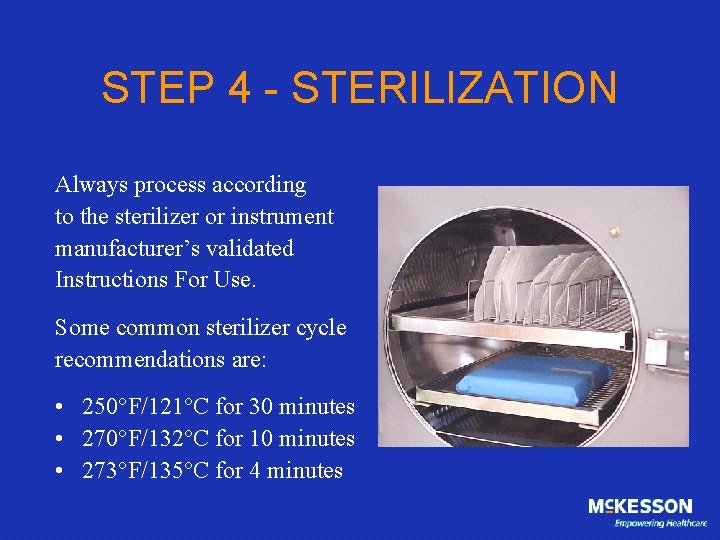 STEP 4 - STERILIZATION

Always process according to the sterilizer or instrument manufacturer's validated Instructions For Use.

Some common sterilizer cycle recommendations are:

• 250°F/121°C for 30 minutes
• 270°F/132°C for 10 minutes
• 273°F/135°C for 4 minutes

McKESSON
Empowering Healthcare